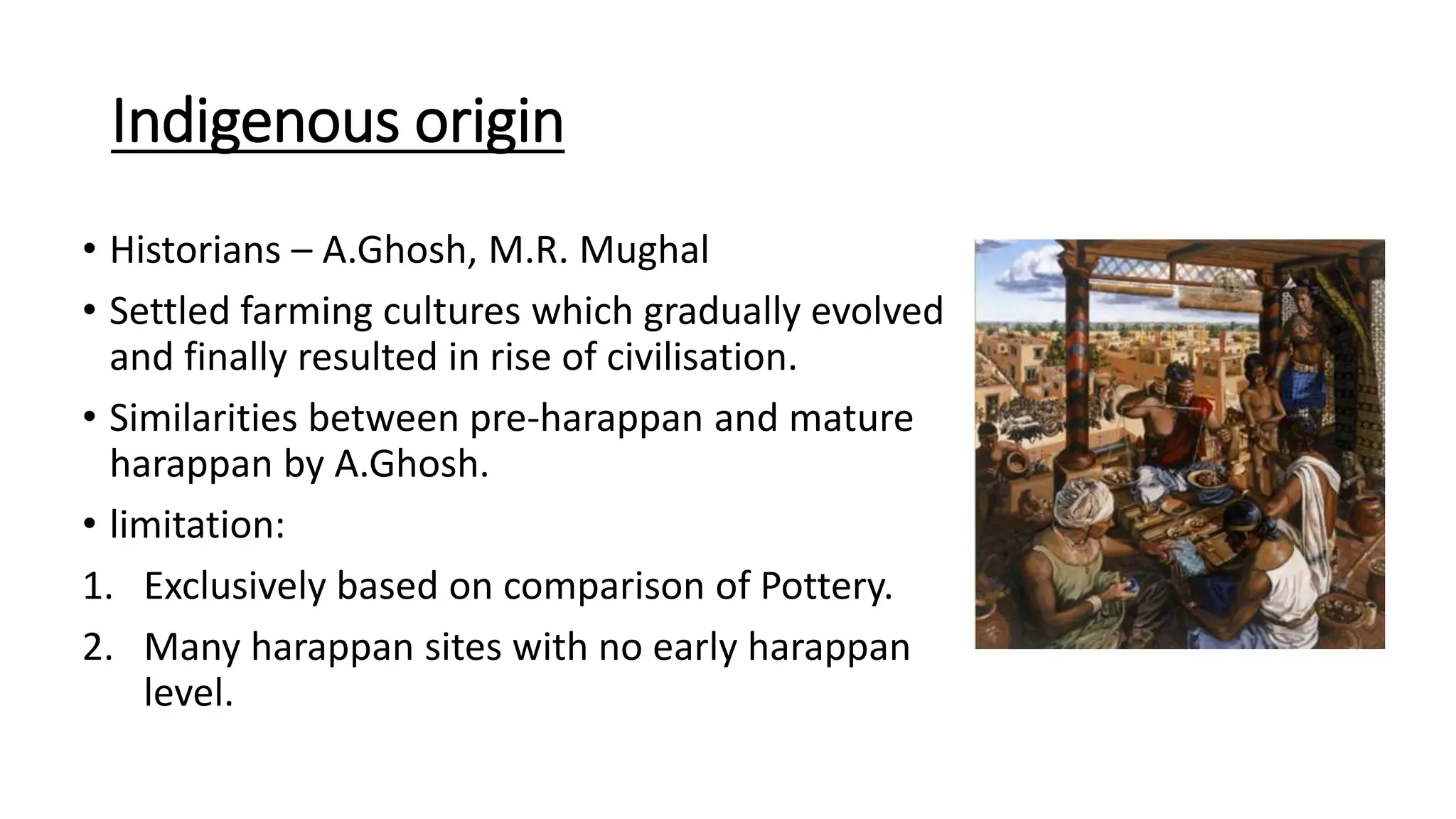 Indigenous origin

• Historians – A.Ghosh, M.R. Mughal

• Settled farming cultures which gradually evolved and finally resulted in rise of civilisation.

• Similarities between pre-harappan and mature harappan by A.Ghosh.

• limitation:

1. Exclusively based on comparison of Pottery.

2. Many harappan sites with no early harappan level.